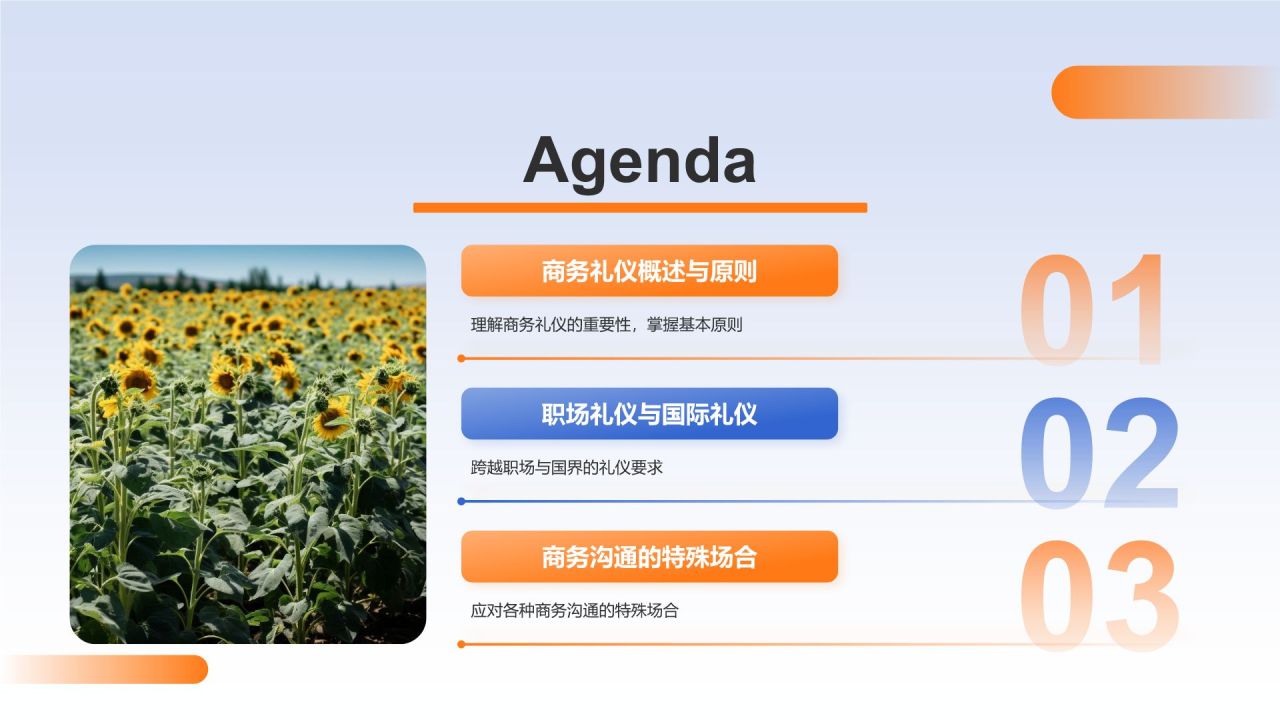 Agenda

商务礼仪概述与原则

理解商务礼仪的重要性，掌握基本原则

01

职场礼仪与国际礼仪

跨越职场与国界的礼仪要求

02

商务沟通的特殊场合

应对各种商务沟通的特殊场合

03